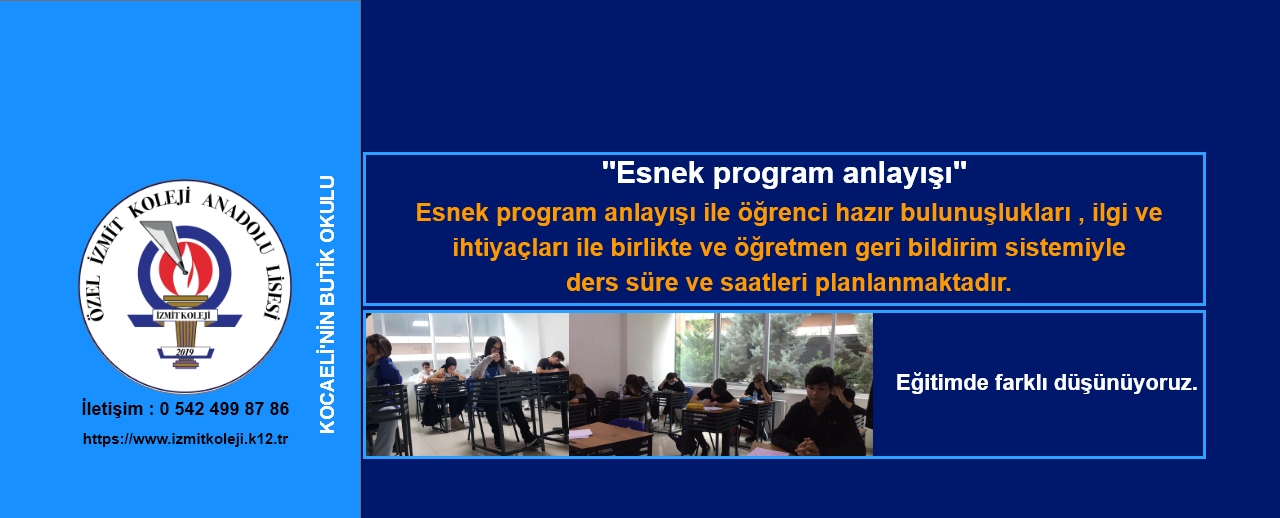 ÖZEL İZMİT KOLEJİ ANADOLU LİSESİ

İZMİT KOLEJİ

2019

İletişim : 0 542 499 87 86

https://www.izmitkoleji.k12.tr

KOCAELİ'NİN BUTİK OKULU

"Esnek program anlayışı"

Esnek program anlayışı ile öğrenci hazır bulunuşlukları , ilgi ve ihtiyaçları ile birlikte ve öğretmen geri bildirim sistemiyle ders süre ve saatleri planlanmaktadır.

Eğitimde farklı düşünüyoruz.